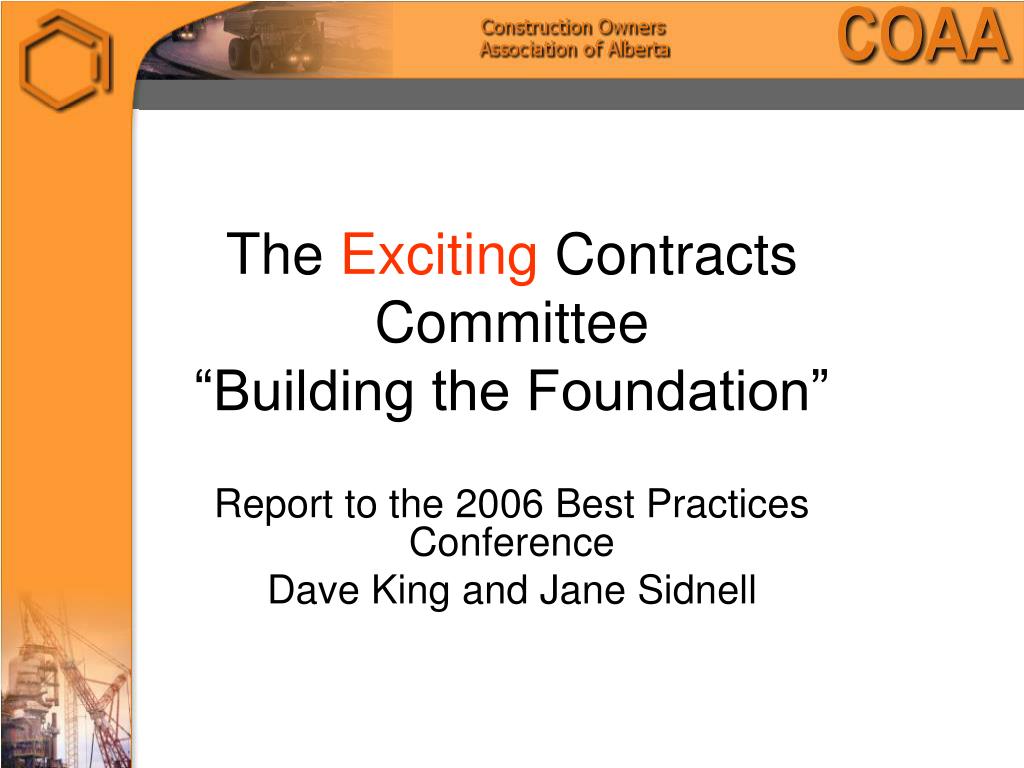 Construction Owners Association of Alberta

COAA

The Exciting Contracts Committee
“Building the Foundation”

Report to the 2006 Best Practices Conference
Dave King and Jane Sidnell